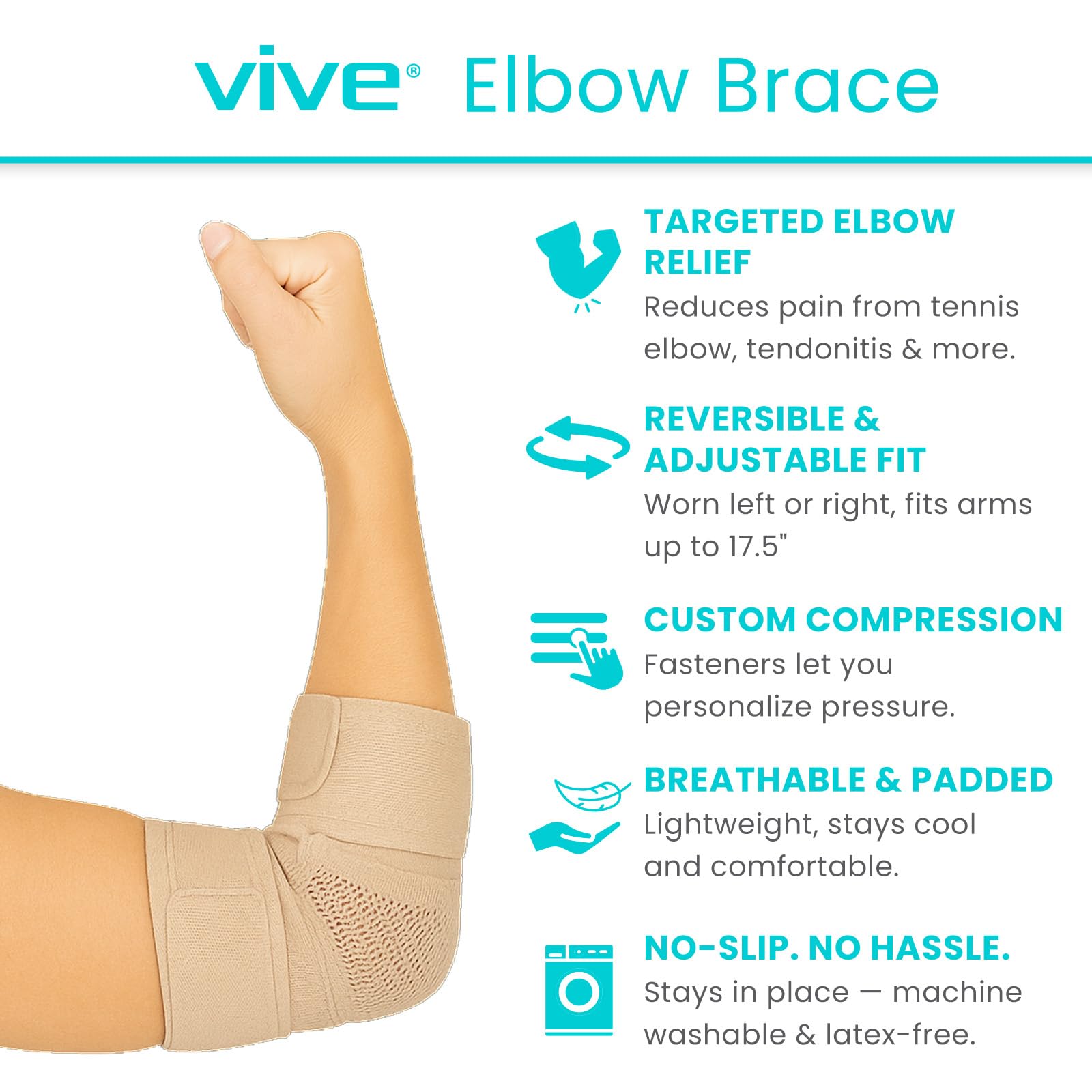 vive® Elbow Brace

TARGETED ELBOW RELIEF
Reduces pain from tennis elbow, tendonitis & more.

REVERSIBLE & ADJUSTABLE FIT
Worn left or right, fits arms up to 17.5"

CUSTOM COMPRESSION
Fasteners let you personalize pressure.

BREATHABLE & PADDED
Lightweight, stays cool and comfortable.

NO-SLIP. NO HASSLE.
Stays in place — machine washable & latex-free.